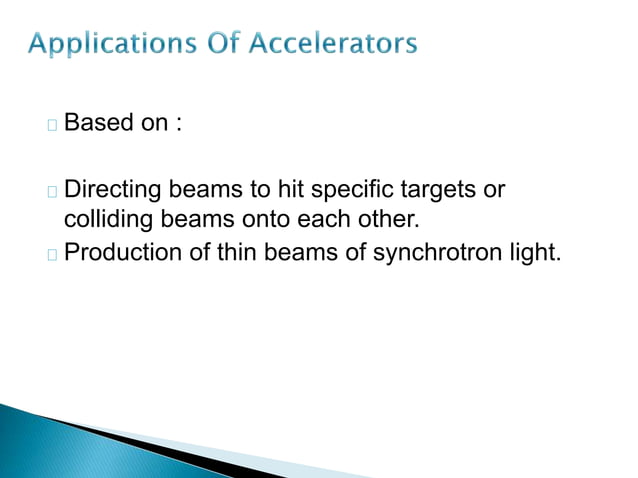 Applications Of Accelerators

Based on :

Directing beams to hit specific targets or colliding beams onto each other.

Production of thin beams of synchrotron light.